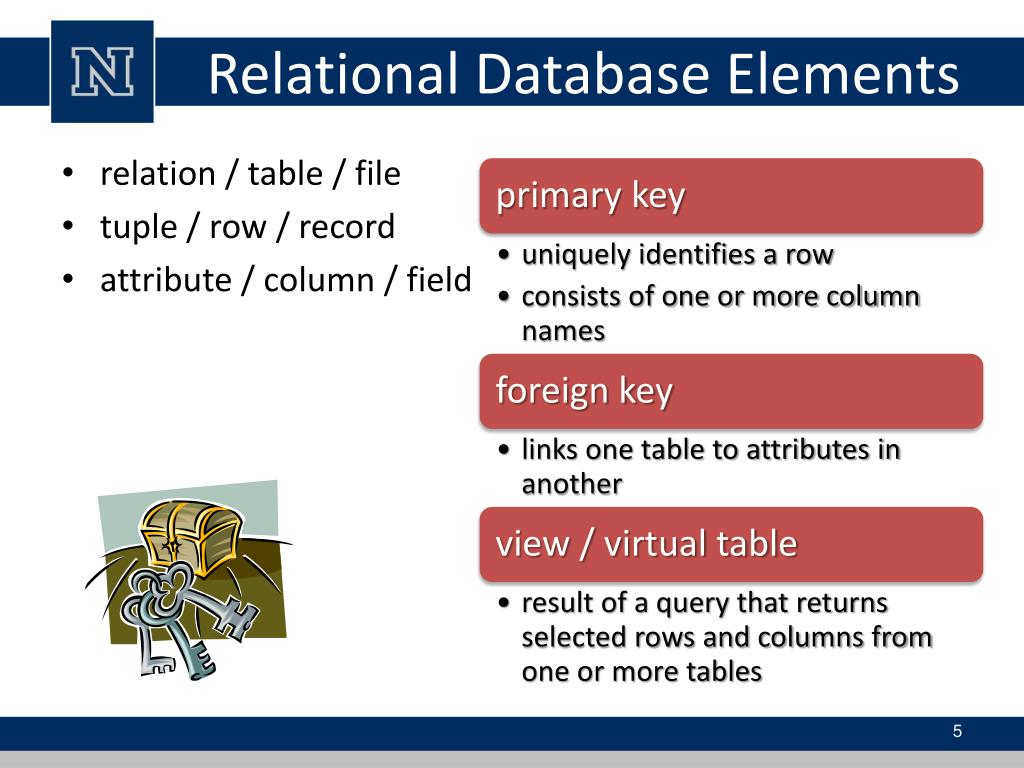 N

Relational Database Elements

• relation / table / file
• tuple / row / record
• attribute / column / field

primary key

• uniquely identifies a row
• consists of one or more column names

foreign key

• links one table to attributes in another

view / virtual table

• result of a query that returns selected rows and columns from one or more tables

5